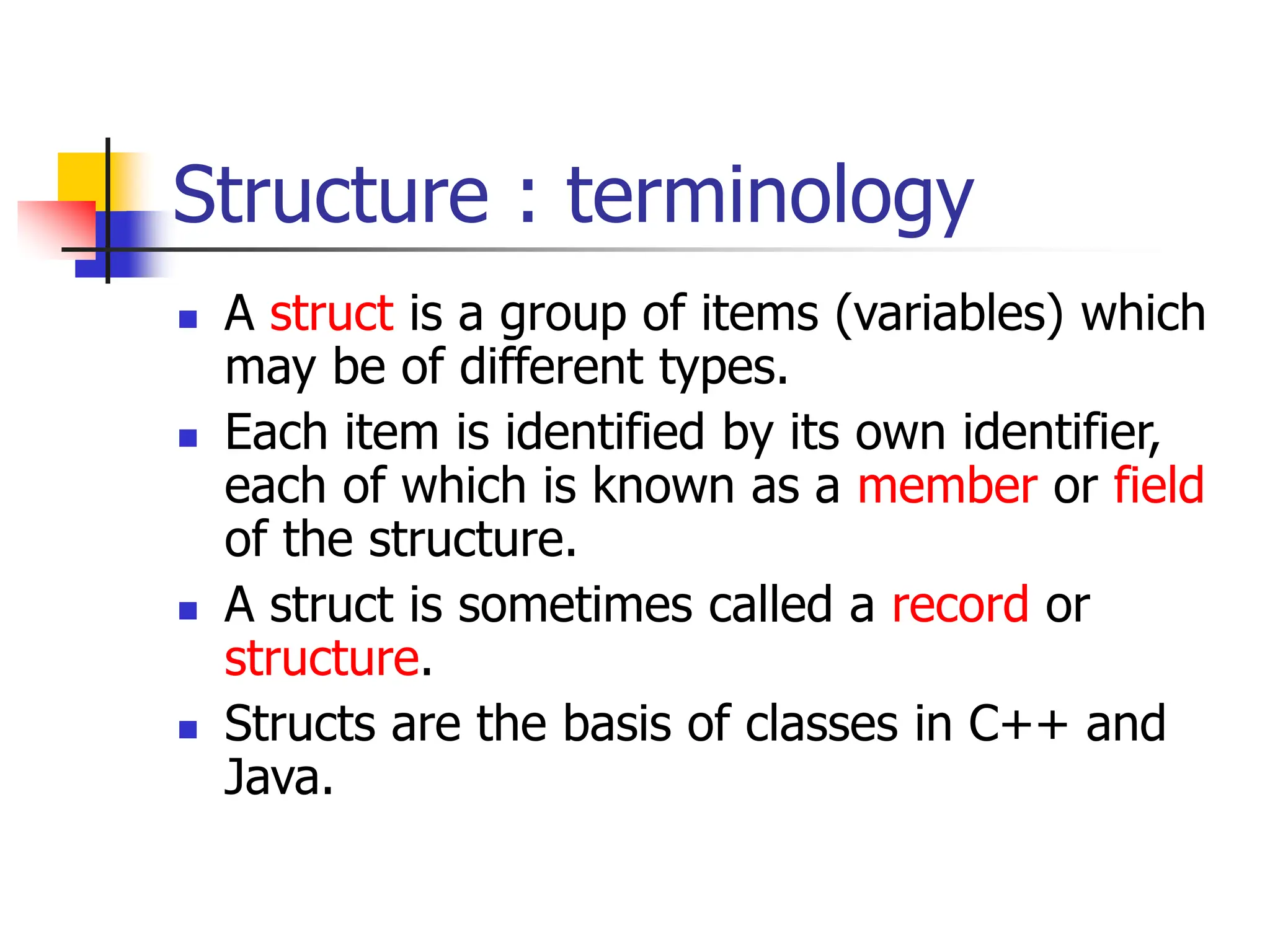 Structure : terminology

- A struct is a group of items (variables) which may be of different types.
- Each item is identified by its own identifier, each of which is known as a member or field of the structure.
- A struct is sometimes called a record or structure.
- Structs are the basis of classes in C++ and Java.